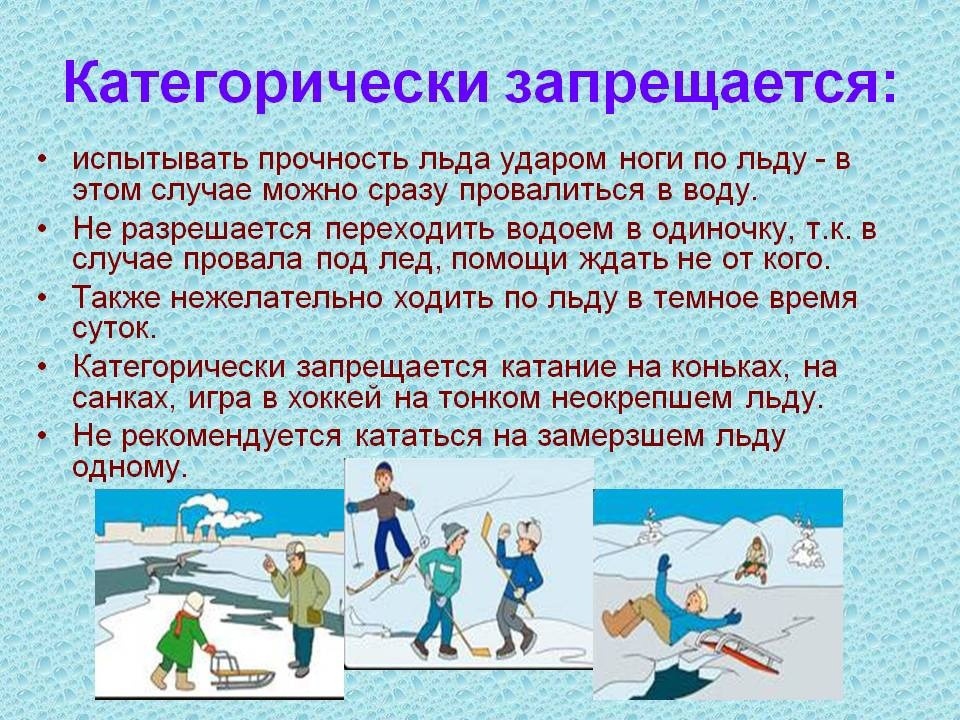 Категорически запрещается:

• испытывать прочность льда ударом ноги по льду - в этом случае можно сразу провалиться в воду.
• Не разрешается переходить водоем в одиночку, т.к. в случае провала под лед, помощи ждать не от кого.
• Также нежелательно ходить по льду в темное время суток.
• Категорически запрещается катание на коньках, на санках, игра в хоккей на тонком неокрепшем льду.
• Не рекомендуется кататься на замерзшем льду одному.